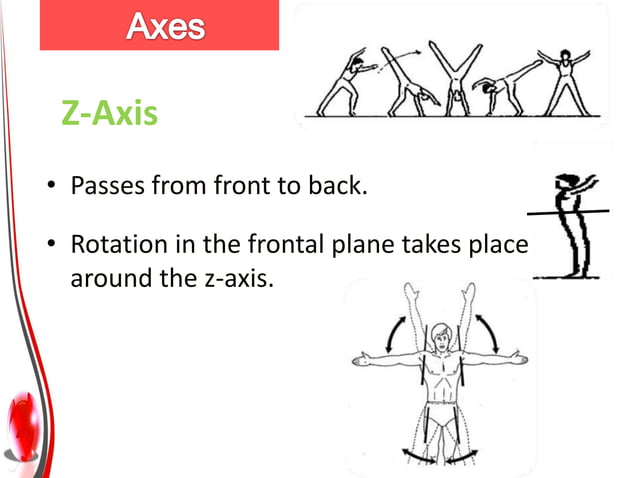 Axes

Z-Axis

• Passes from front to back.

• Rotation in the frontal plane takes place around the z-axis.